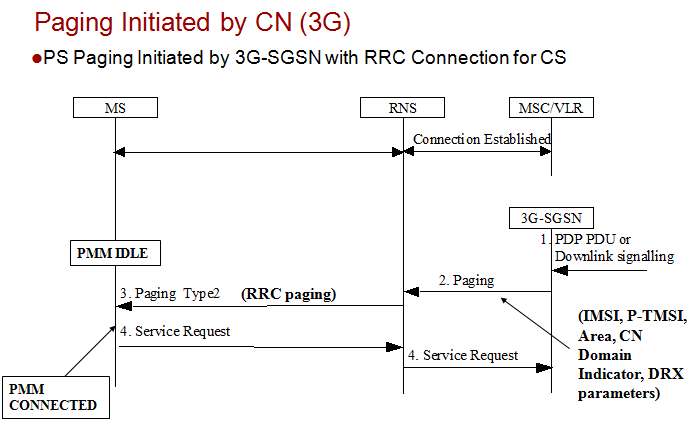 Paging Initiated by CN (3G)

●PS Paging Initiated by 3G-SGSN with RRC Connection for CS

MS

RNS

MSC/VLR

Connection Established

3G-SGSN

1. PDP PDU or Downlink signalling

PMM IDLE

2. Paging

3. Paging Type2

(RRC paging)

(IMSI, P-TMSI, Area, CN Domain Indicator, DRX parameters)

4. Service Request

4. Service Request

PMM CONNECTED